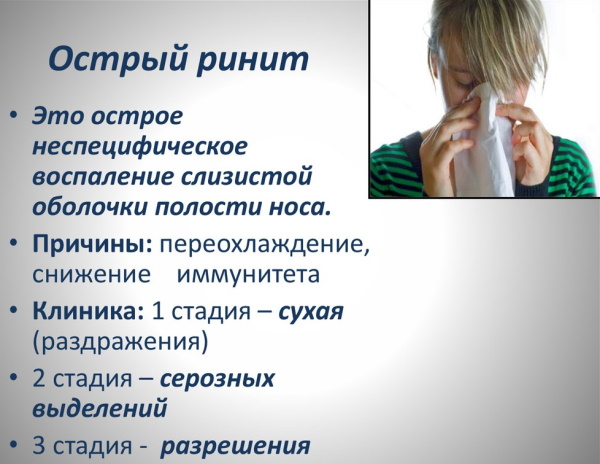 Острый ринит

• Это острое неспецифическое воспаление слизистой оболочки полости носа.

• Причины: переохлаждение, снижение иммунитета

• Клиника: 1 стадия – сухая (раздражения)

• 2 стадия – серозных выделений

• 3 стадия - разрешения